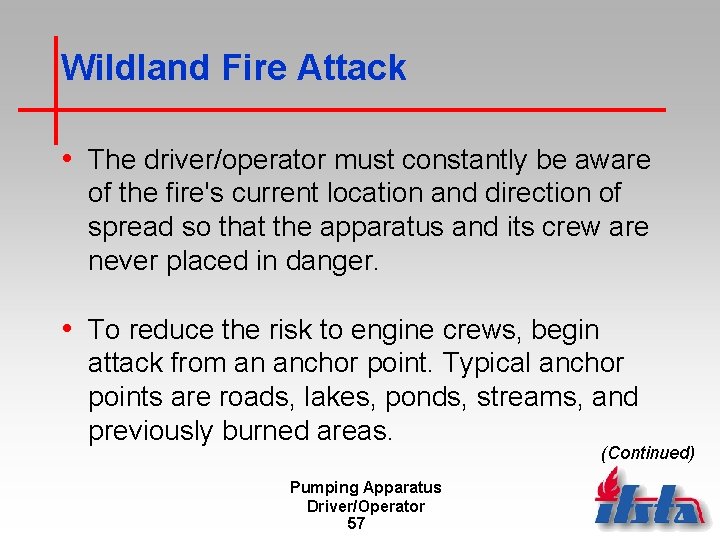 Wildland Fire Attack

• The driver/operator must constantly be aware of the fire's current location and direction of spread so that the apparatus and its crew are never placed in danger.

• To reduce the risk to engine crews, begin attack from an anchor point. Typical anchor points are roads, lakes, ponds, streams, and previously burned areas.

(Continued)

Pumping Apparatus Driver/Operator
57

ifsta